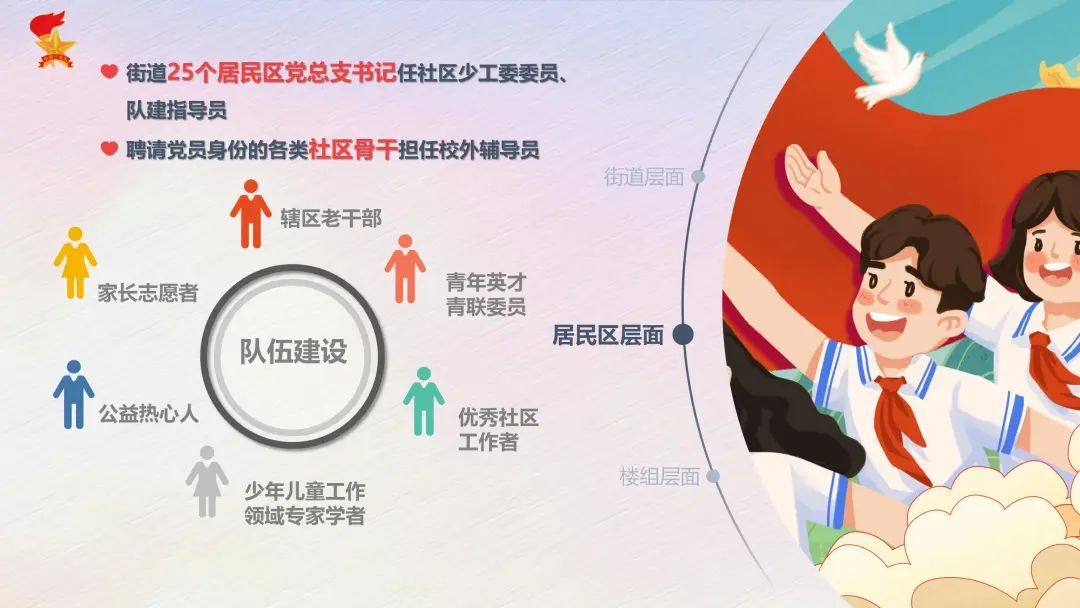 街道25个居民区党总支书记任社区少工委委员、队建指导员

聘请党员身份的各类社区骨干担任校外辅导员

辖区老干部

家长志愿者

青年英才
青联委员

队伍建设

公益热心人

优秀社区
工作者

少年儿童工作
领域专家学者

街道层面

居民区层面

楼组层面